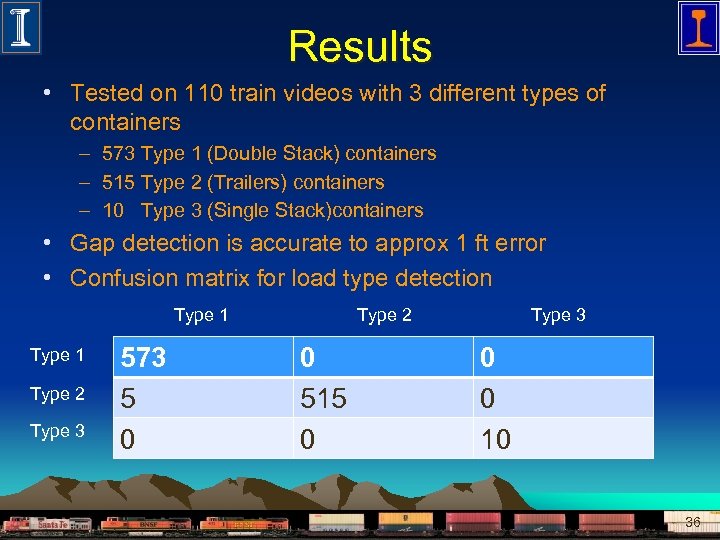 Results

• Tested on 110 train videos with 3 different types of containers
  – 573 Type 1 (Double Stack) containers
  – 515 Type 2 (Trailers) containers
  – 10 Type 3 (Single Stack)containers
• Gap detection is accurate to approx 1 ft error
• Confusion matrix for load type detection

| | Type 1 | Type 2 | Type 3 |
|---|---|---|---|
| Type 1 | 573 | 0 | 0 |
| Type 2 | 5 | 515 | 0 |
| Type 3 | 0 | 0 | 10 |

Santa Fe
BNSF
BNSF

36